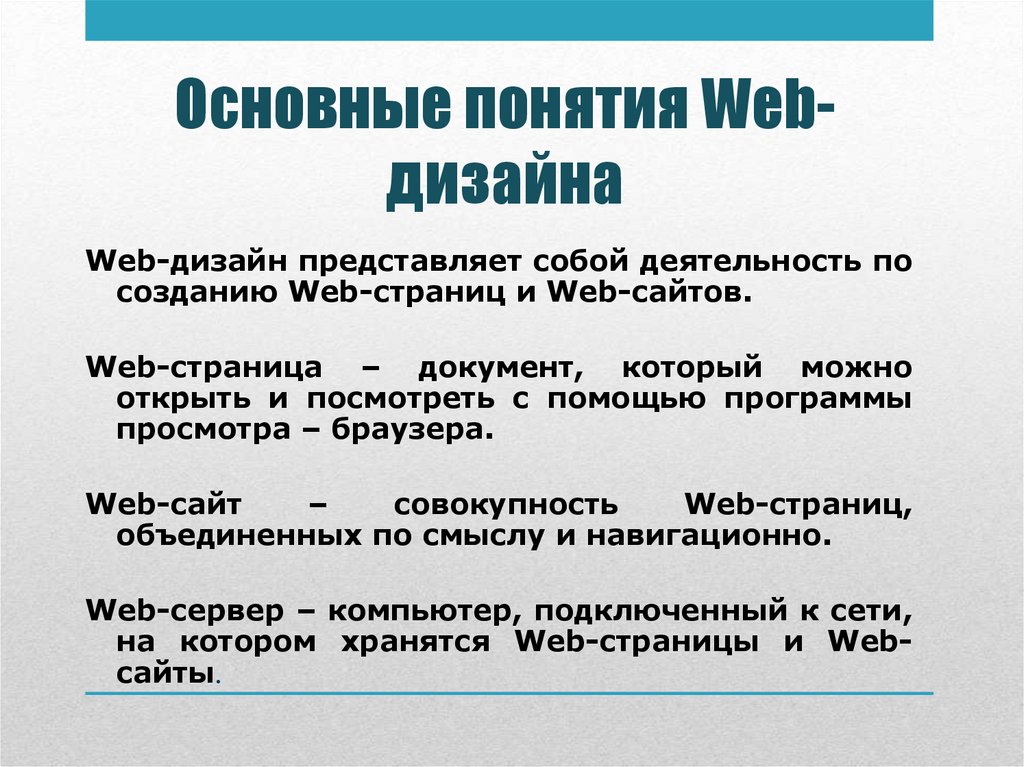 Основные понятия Web-дизайна

Web-дизайн представляет собой деятельность по созданию Web-страниц и Web-сайтов.

Web-страница – документ, который можно открыть и посмотреть с помощью программы просмотра – браузера.

Web-сайт – совокупность Web-страниц, объединенных по смыслу и навигационно.

Web-сервер – компьютер, подключенный к сети, на котором хранятся Web-страницы и Web-сайты.